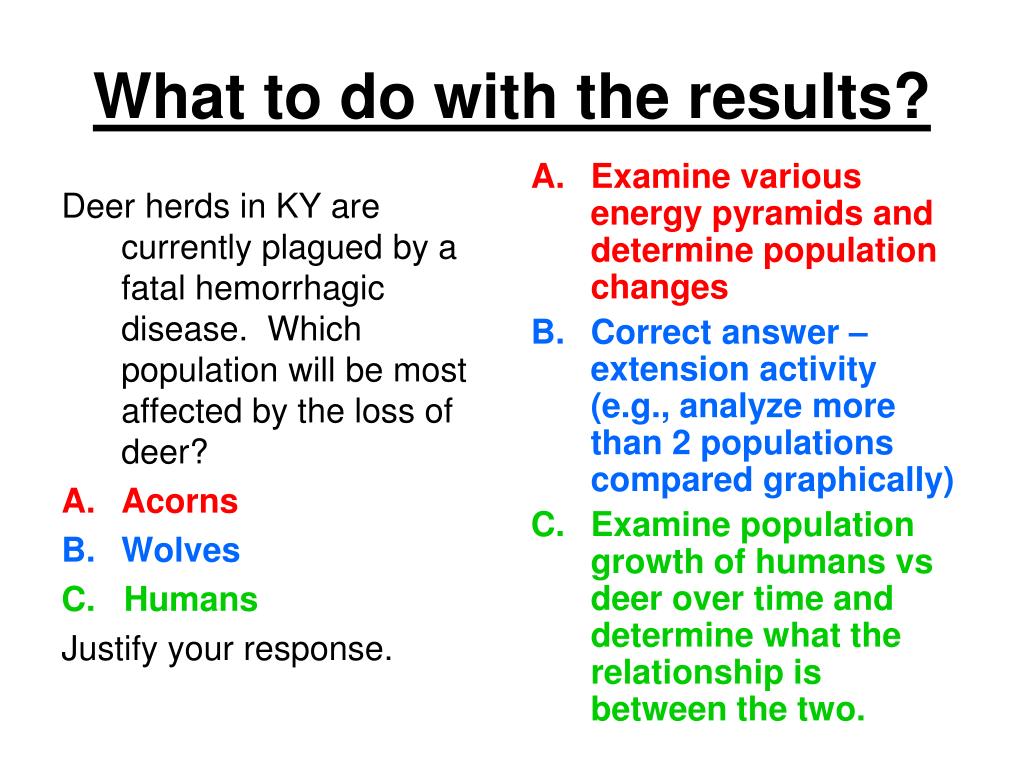 What to do with the results?

Deer herds in KY are currently plagued by a fatal hemorrhagic disease. Which population will be most affected by the loss of deer?

A. Acorns
B. Wolves
C. Humans

Justify your response.

A. Examine various energy pyramids and determine population changes
B. Correct answer – extension activity (e.g., analyze more than 2 populations compared graphically)
C. Examine population growth of humans vs deer over time and determine what the relationship is between the two.